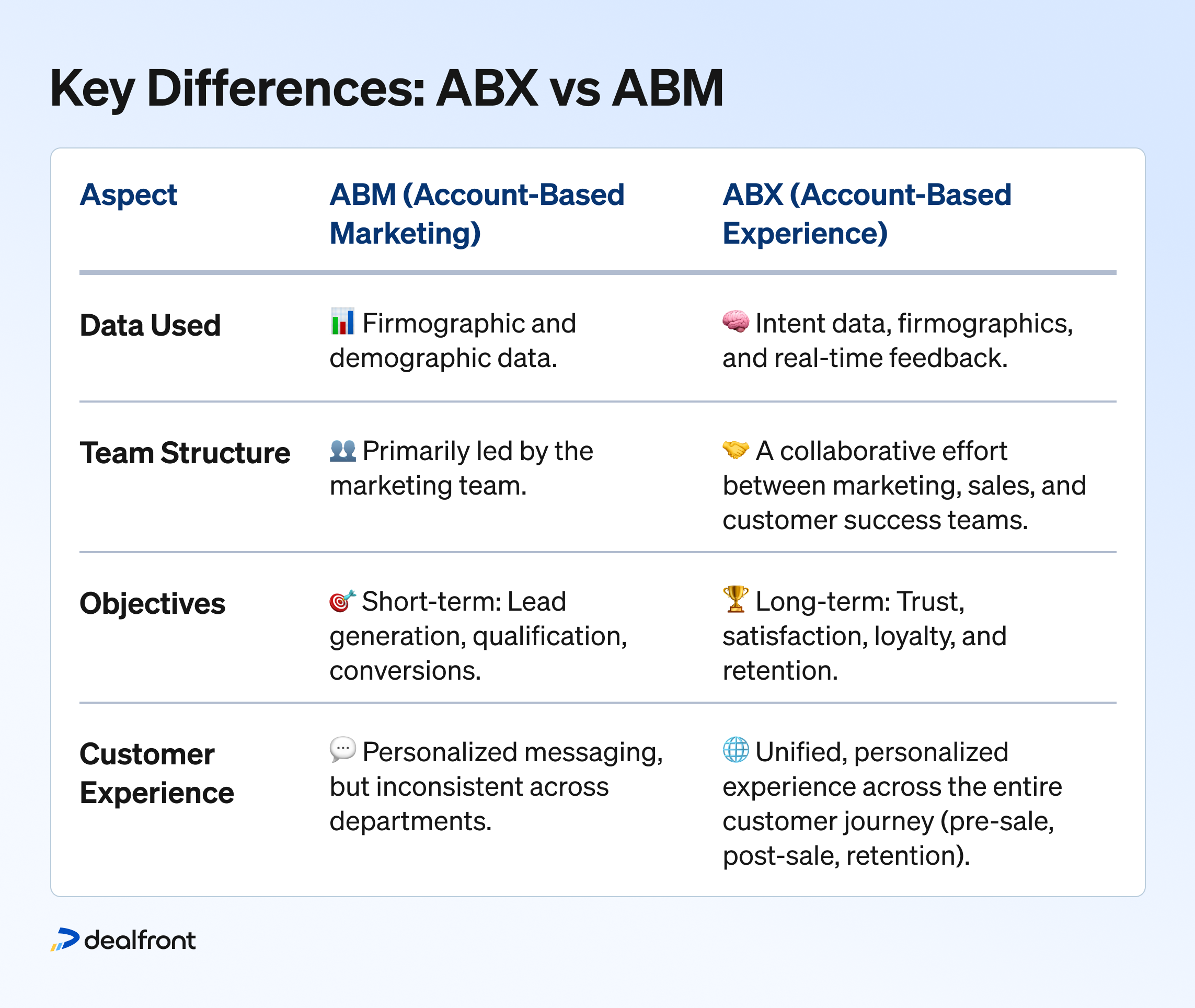 Key Differences: ABX vs ABM

| Aspect | ABM (Account-Based Marketing) | ABX (Account-Based Experience) |
|---|---|---|
| Data Used | 📊 Firmographic and demographic data. | 🧠 Intent data, firmographics, and real-time feedback. |
| Team Structure | 👥 Primarily led by the marketing team. | 🤝 A collaborative effort between marketing, sales, and customer success teams. |
| Objectives | 🎯 Short-term: Lead generation, qualification, conversions. | 🏆 Long-term: Trust, satisfaction, loyalty, and retention. |
| Customer Experience | 💬 Personalized messaging, but inconsistent across departments. | 🌐 Unified, personalized experience across the entire customer journey (pre-sale, post-sale, retention). |

dealfront